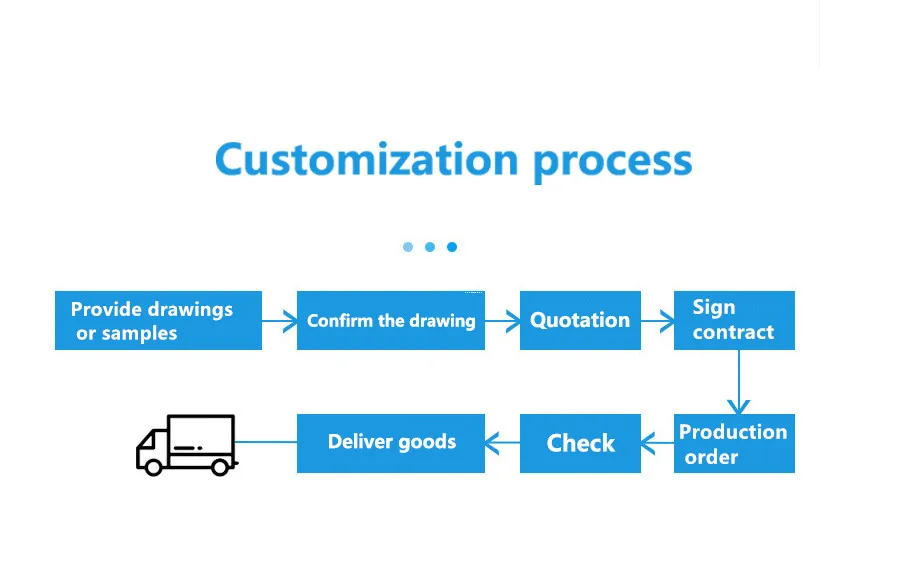 Customization process

Provide drawings or samples

Confirm the drawing

Quotation

Sign contract

Production order

Check

Deliver goods